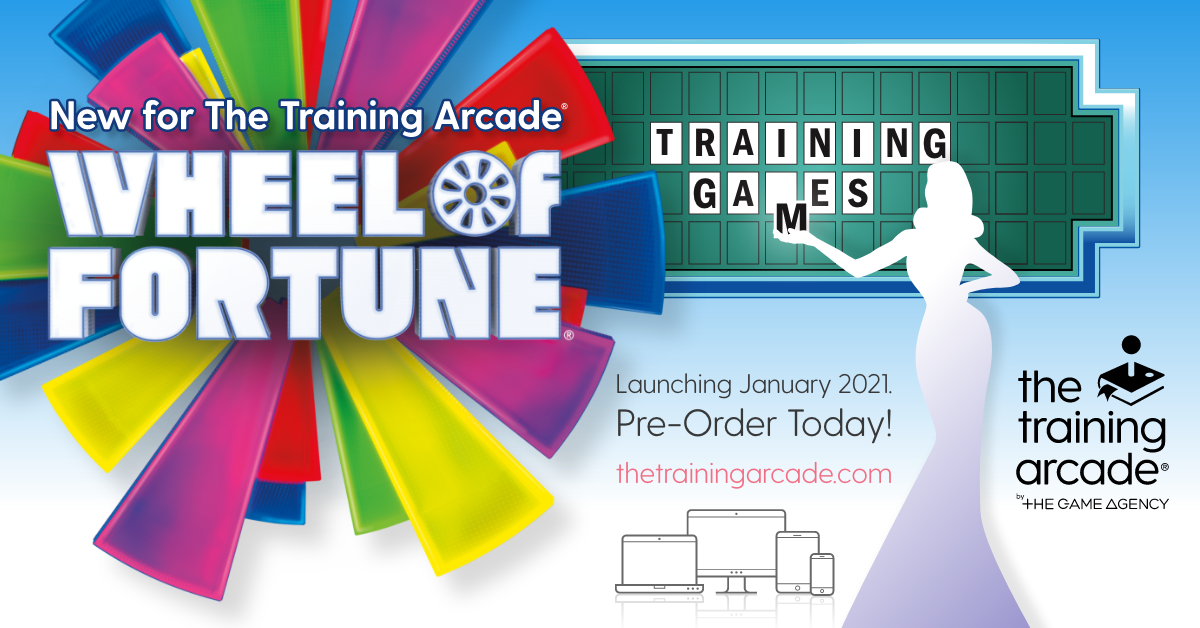 New for The Training Arcade®

WHEEL OF FORTUNE®

TRAINING
GAMES

Launching January 2021.
Pre-Order Today!

thetrainingarcade.com

the training arcade®
by THE GAME AGENCY